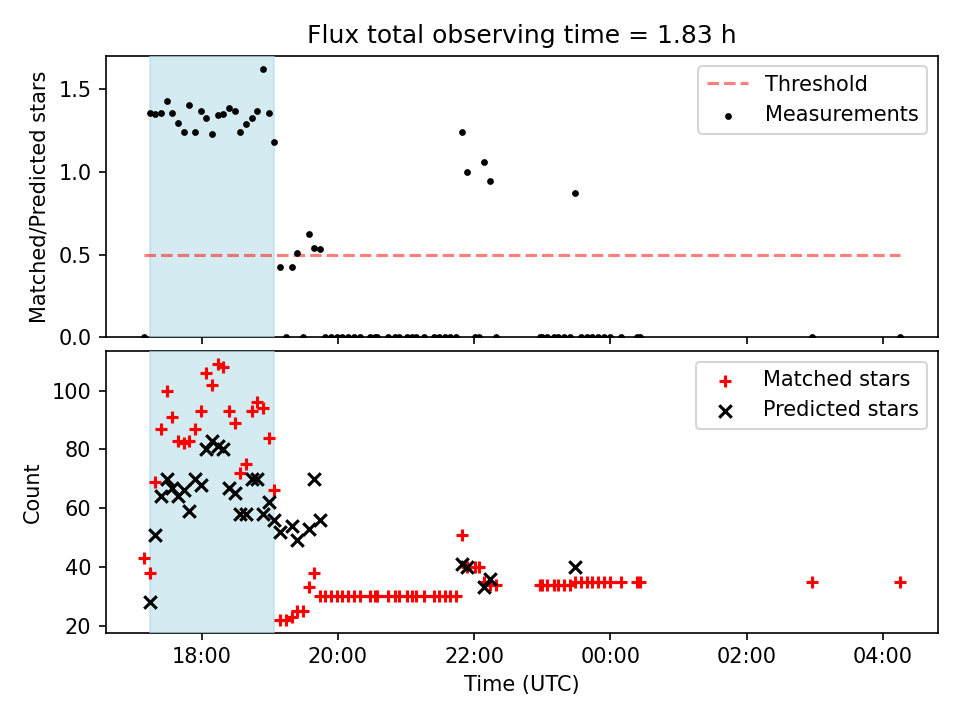 Flux total observing time = 1.83 h

Matched/Predicted stars

1.5
1.0
0.5
0.0

Threshold
Measurements

Count

100
80
60
40
20

Matched stars
Predicted stars

18:00
20:00
22:00
00:00
02:00
04:00

Time (UTC)